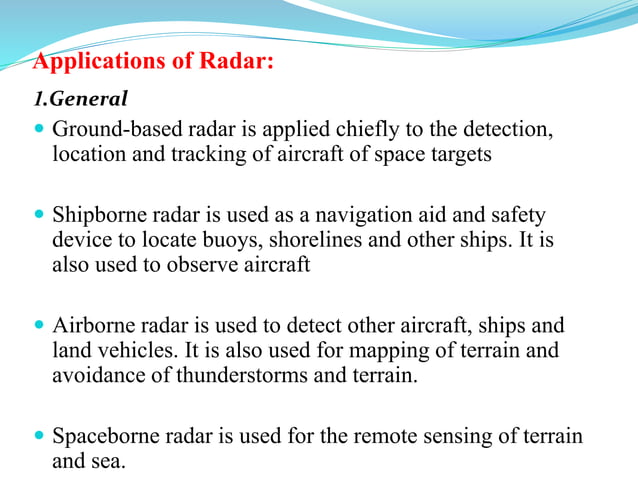 Applications of Radar:

1.General

- Ground-based radar is applied chiefly to the detection, location and tracking of aircraft of space targets

- Shipborne radar is used as a navigation aid and safety device to locate buoys, shorelines and other ships. It is also used to observe aircraft

- Airborne radar is used to detect other aircraft, ships and land vehicles. It is also used for mapping of terrain and avoidance of thunderstorms and terrain.

- Spaceborne radar is used for the remote sensing of terrain and sea.